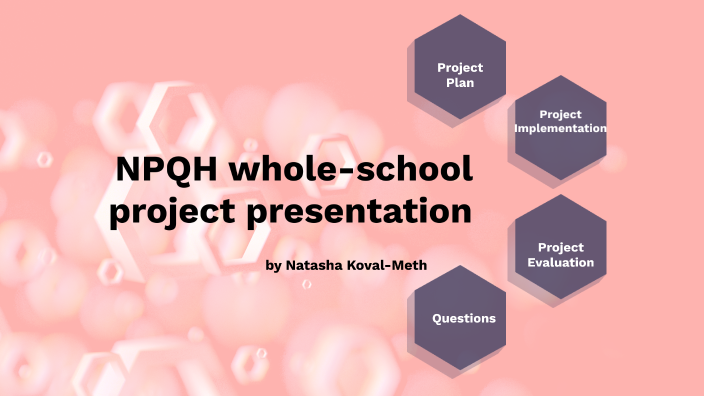 NPQH whole-school project presentation

by Natasha Koval-Meth

Project Plan

Project Implementation

Project Evaluation

Questions